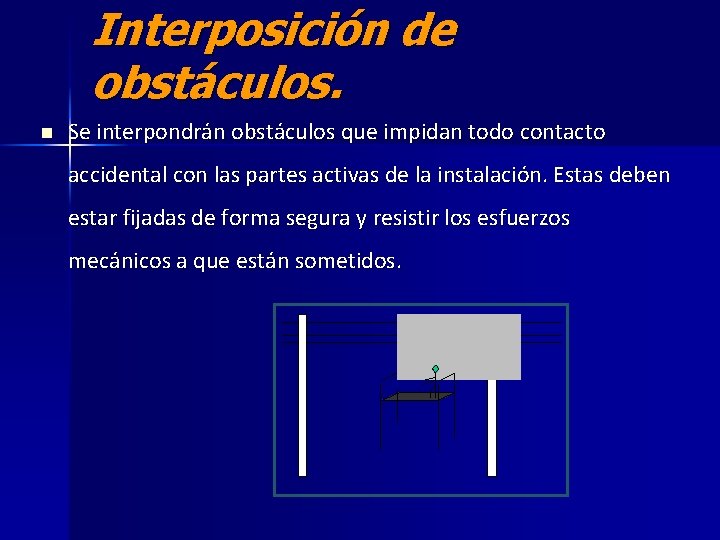 Interposición de obstáculos.

Se interpondrán obstáculos que impidan todo contacto accidental con las partes activas de la instalación. Estas deben estar fijadas de forma segura y resistir los esfuerzos mecánicos a que están sometidos.